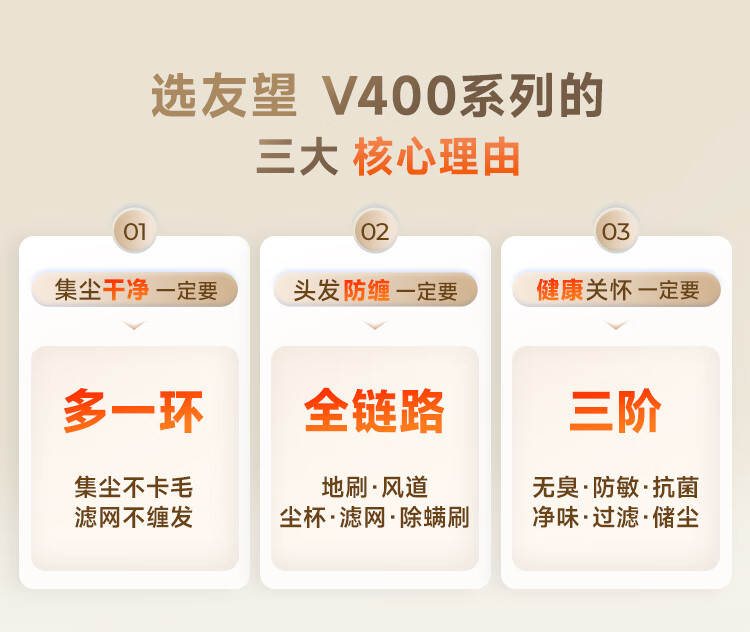 选友望 V400系列的
三大 核心理由

01
集尘干净 一定要
多一环
集尘不卡毛
滤网不缠发

02
头发防缠 一定要
全链路
地刷·风道
尘杯·滤网·除螨刷

03
健康关怀 一定要
三阶
无臭·防敏·抗菌
净味·过滤·储尘